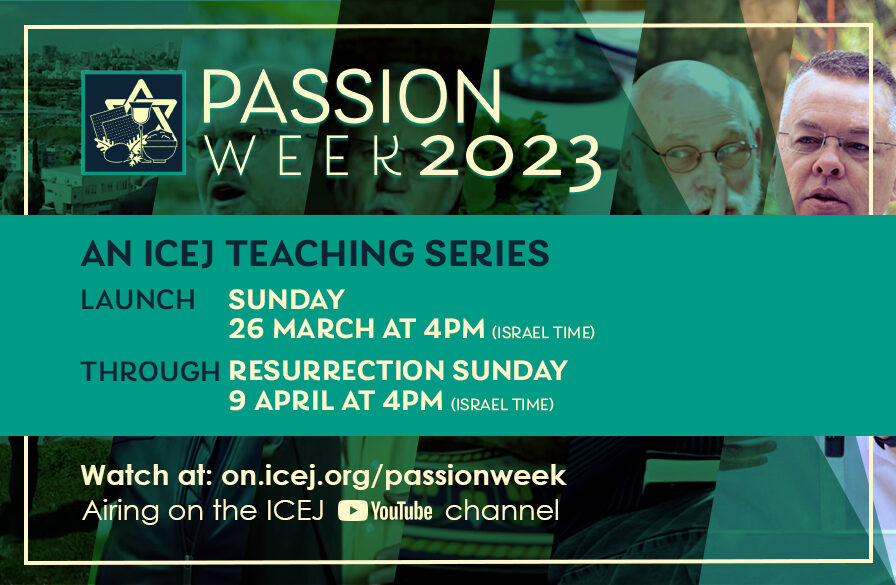 PASSION WEEK 2023

AN ICEJ TEACHING SERIES

LAUNCH SUNDAY 26 MARCH AT 4PM (ISRAEL TIME)

THROUGH RESURRECTION SUNDAY 9 APRIL AT 4PM (ISRAEL TIME)

Watch at: on.icej.org/passionweek
Airing on the ICEJ YouTube channel